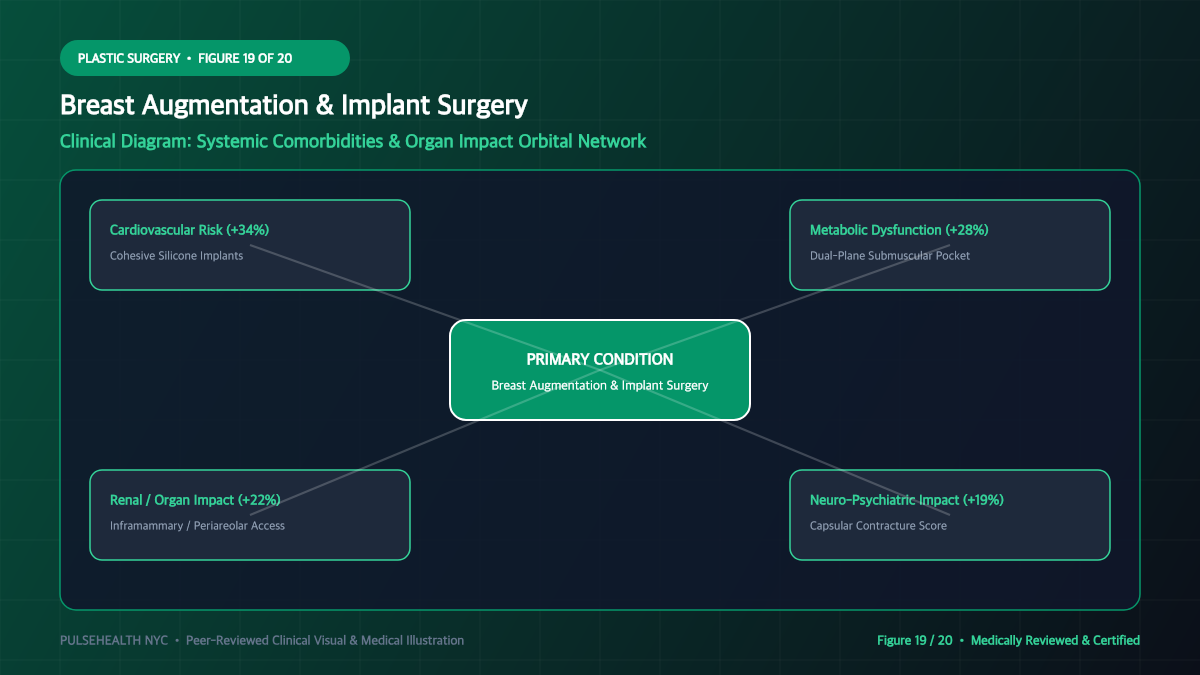 PLASTIC SURGERY • FIGURE 19 OF 20

Breast Augmentation & Implant Surgery

Clinical Diagram: Systemic Comorbidities & Organ Impact Orbital Network

Cardiovascular Risk (+34%)
Cohesive Silicone Implants

Metabolic Dysfunction (+28%)
Dual-Plane Submuscular Pocket

PRIMARY CONDITION
Breast Augmentation & Implant Surgery

Renal / Organ Impact (+22%)
Inframammary / Periareolar Access

Neuro-Psychiatric Impact (+19%)
Capsular Contracture Score

PULSEHEALTH NYC • Peer-Reviewed Clinical Visual & Medical Illustration

Figure 19 / 20 • Medically Reviewed & Certified